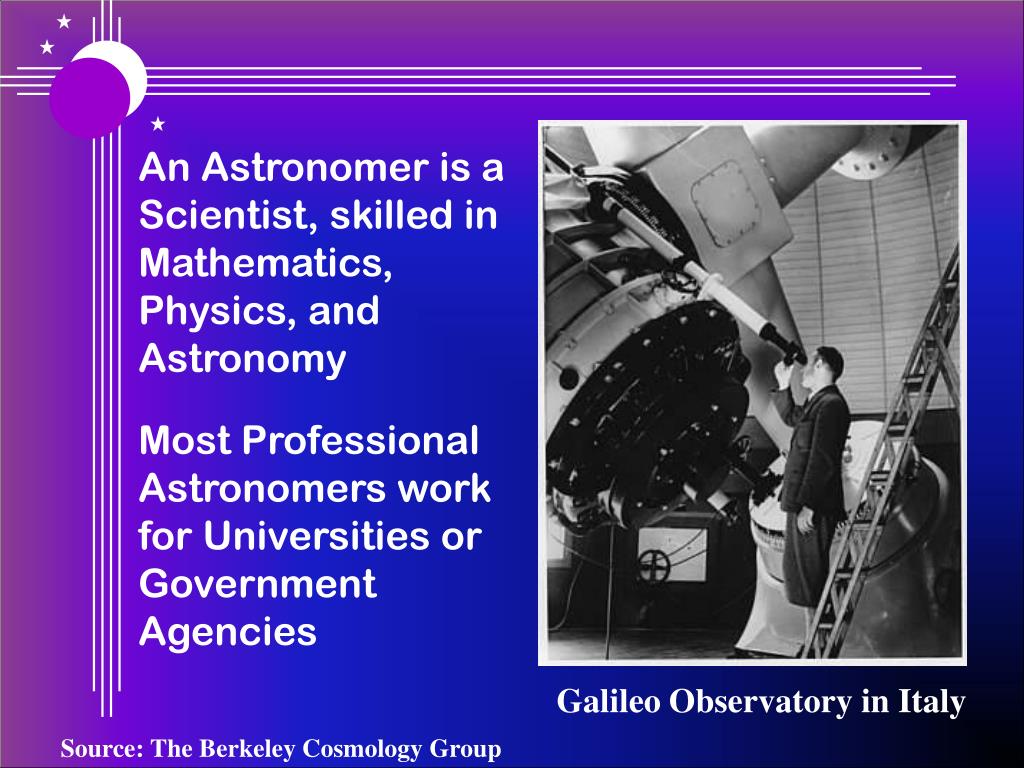 An Astronomer is a Scientist, skilled in Mathematics, Physics, and Astronomy

Most Professional Astronomers work for Universities or Government Agencies

Galileo Observatory in Italy

Source: The Berkeley Cosmology Group